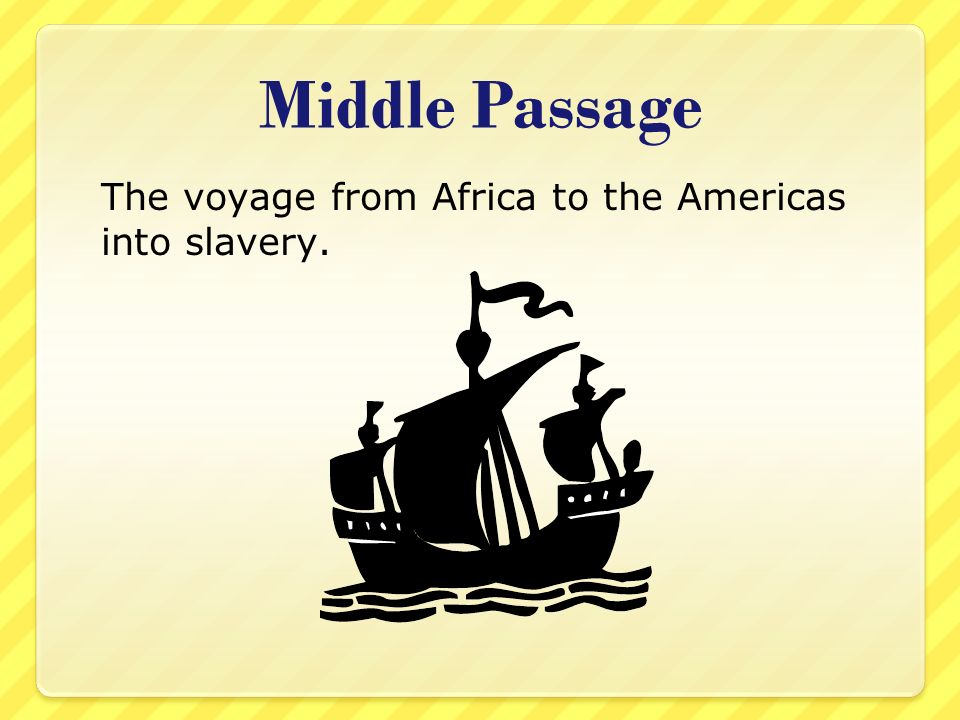 Middle Passage

The voyage from Africa to the Americas into slavery.